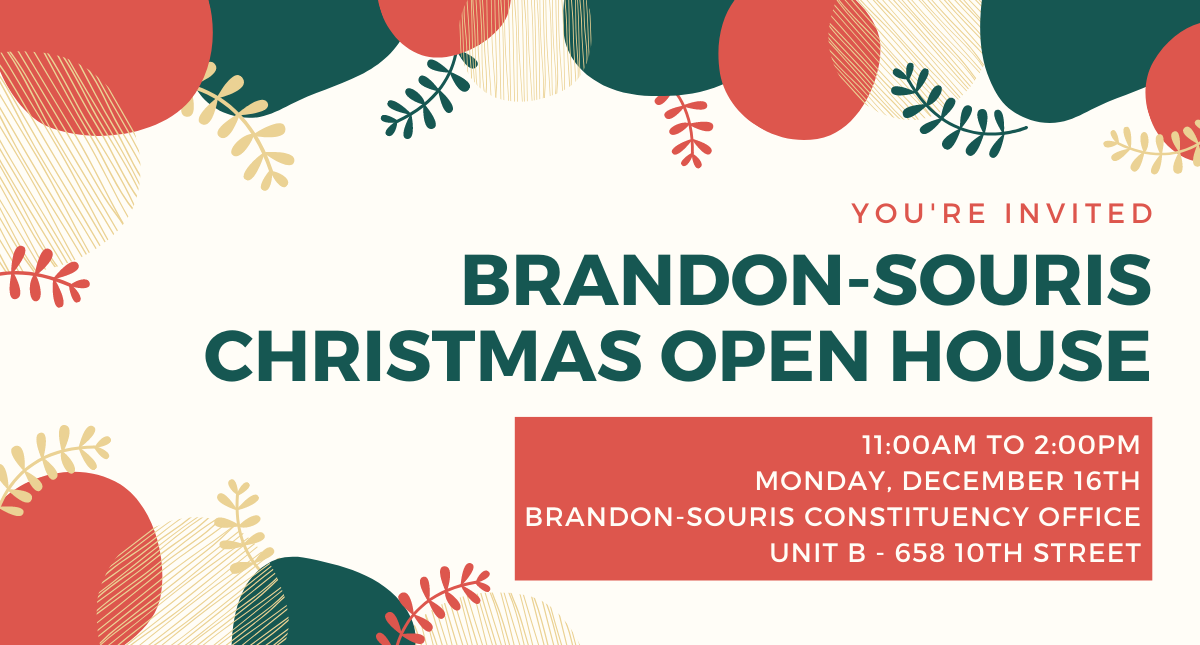 YOU'RE INVITED

BRANDON-SOURIS CHRISTMAS OPEN HOUSE

11:00AM TO 2:00PM
MONDAY, DECEMBER 16TH
BRANDON-SOURIS CONSTITUENCY OFFICE
UNIT B - 658 10TH STREET